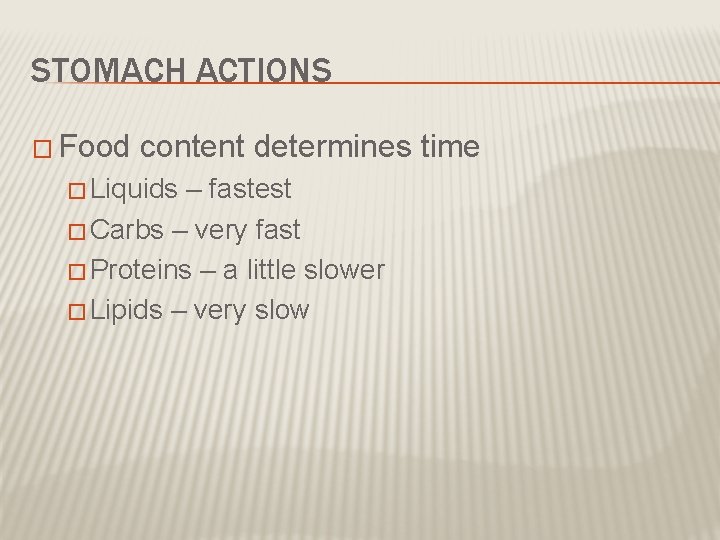 STOMACH ACTIONS

□ Food content determines time
□ Liquids – fastest
□ Carbs – very fast
□ Proteins – a little slower
□ Lipids – very slow